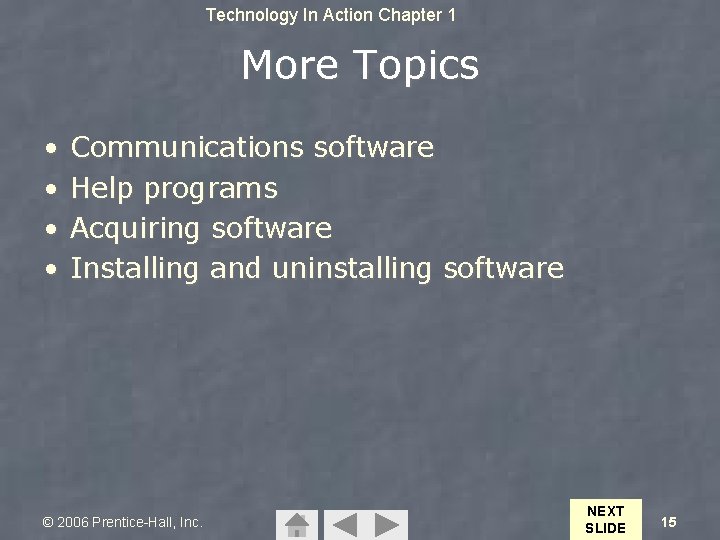 Technology In Action Chapter 1

More Topics

• Communications software
• Help programs
• Acquiring software
• Installing and uninstalling software

© 2006 Prentice-Hall, Inc.

NEXT SLIDE

15